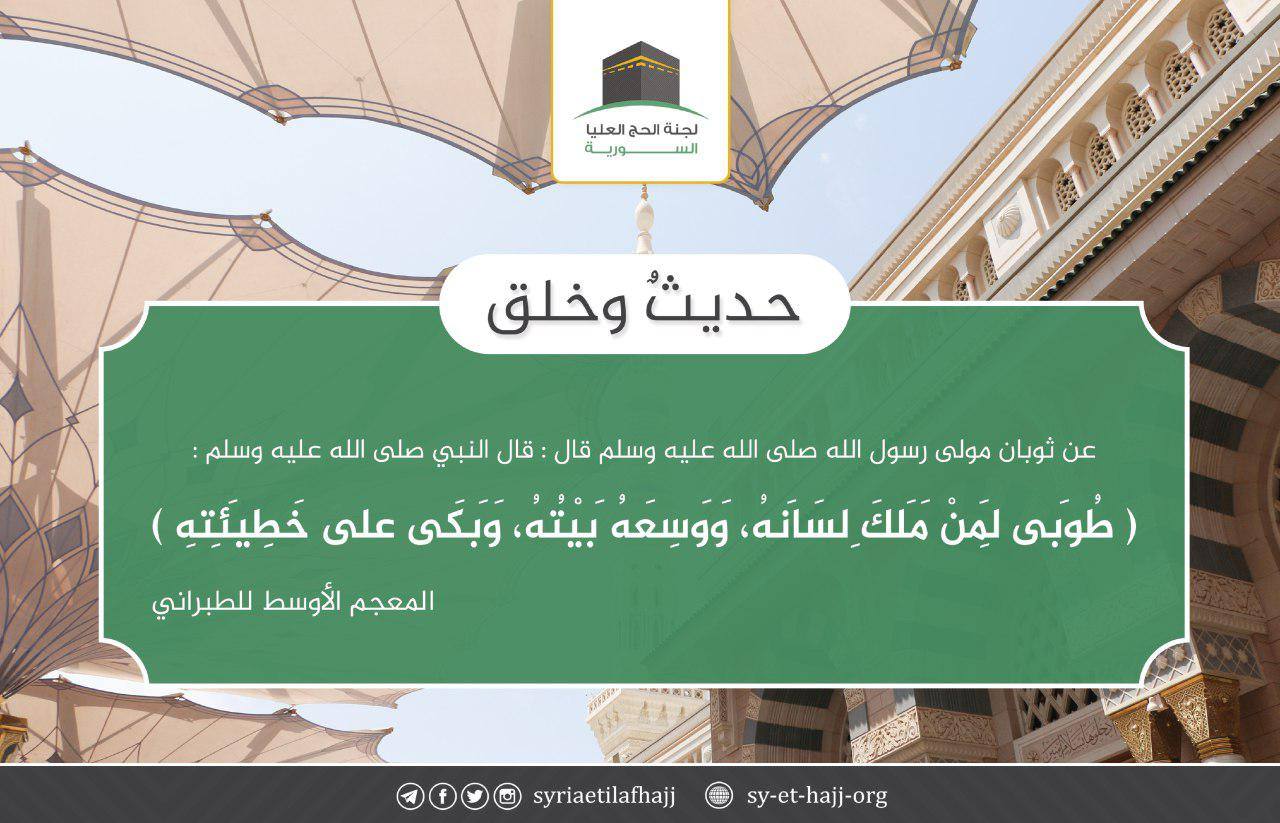 لجنة الحج العليا
السورية

حديثٌ وخلق

عن ثوبان مولى رسول الله صلى الله عليه وسلم قال : قال النبي صلى الله عليه وسلم :

( طُوبَى لِمَنْ مَلَكَ لِسَانَهُ، وَوَسِعَهُ بَيْتُهُ، وَبَكَى على خَطِيئَتِهِ )

المعجم الأوسط للطبراني

syriaetilafhajj sy-et-hajj-org